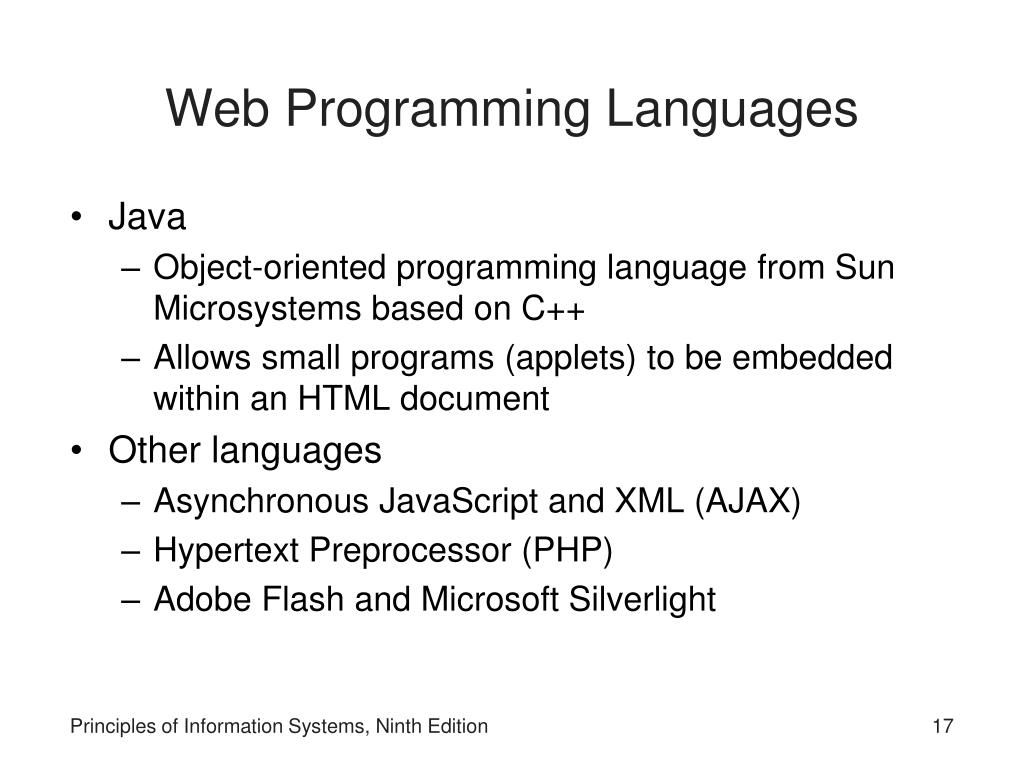 Web Programming Languages

• Java
– Object-oriented programming language from Sun Microsystems based on C++
– Allows small programs (applets) to be embedded within an HTML document
• Other languages
– Asynchronous JavaScript and XML (AJAX)
– Hypertext Preprocessor (PHP)
– Adobe Flash and Microsoft Silverlight

Principles of Information Systems, Ninth Edition

17